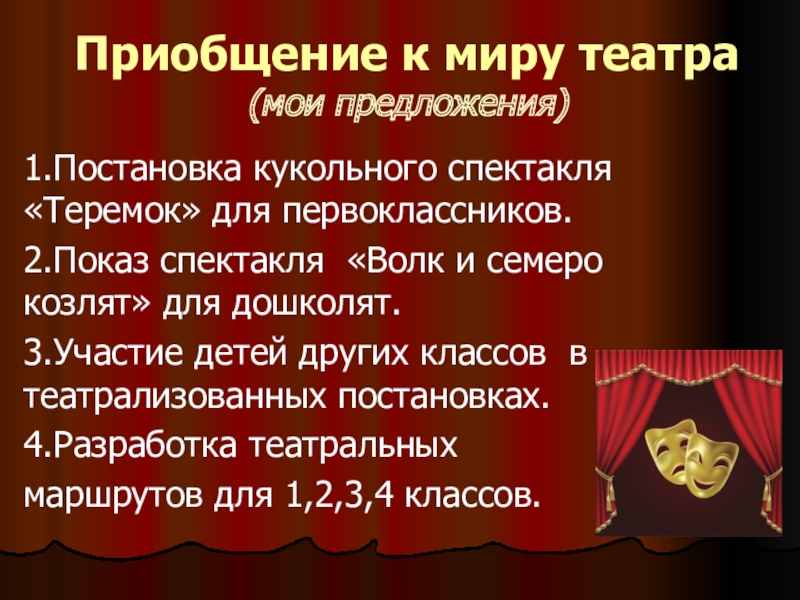 Приобщение к миру театра
(мои предложения)

1.Постановка кукольного спектакля «Теремок» для первоклассников.

2.Показ спектакля «Волк и семеро козлят» для дошколят.

3.Участие детей других классов в театрализованных постановках.

4.Разработка театральных

маршрутов для 1,2,3,4 классов.